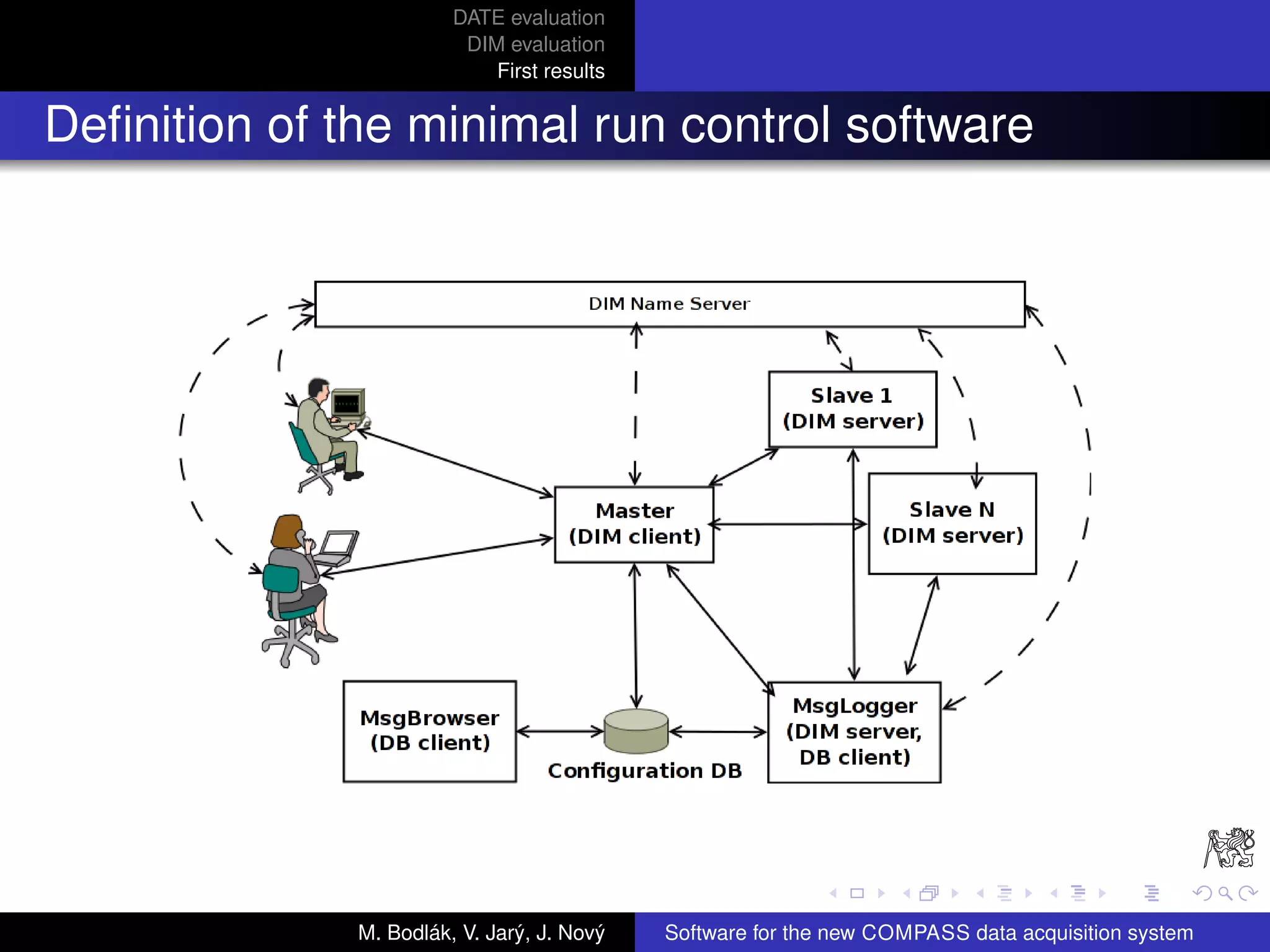 DATE evaluation
DIM evaluation
First results

Definition of the minimal run control software

DIM Name Server

Slave 1
(DIM server)

Master
(DIM client)

Slave N
(DIM server)

MsgBrowser
(DB client)

Configuration DB

MsgLogger
(DIM server, DB client)

M. Bodlák, V. Jarý, J. Nový

Software for the new COMPASS data acquisition system